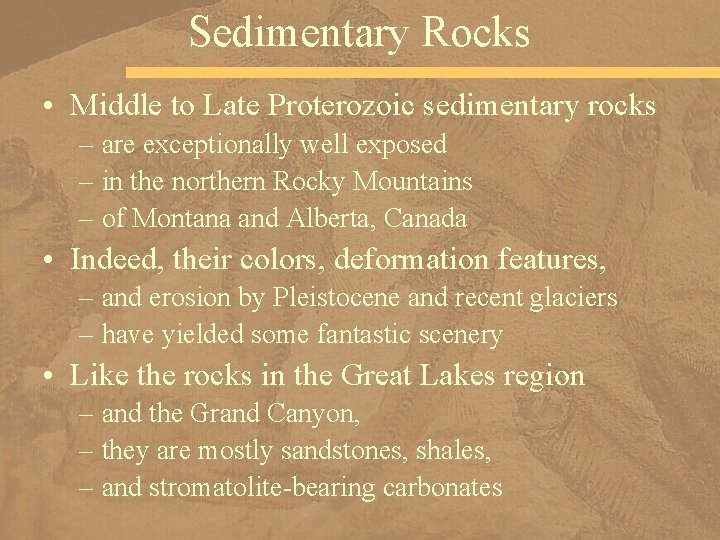 Sedimentary Rocks

• Middle to Late Proterozoic sedimentary rocks
– are exceptionally well exposed
– in the northern Rocky Mountains
– of Montana and Alberta, Canada

• Indeed, their colors, deformation features,
– and erosion by Pleistocene and recent glaciers
– have yielded some fantastic scenery

• Like the rocks in the Great Lakes region
– and the Grand Canyon,
– they are mostly sandstones, shales,
– and stromatolite-bearing carbonates